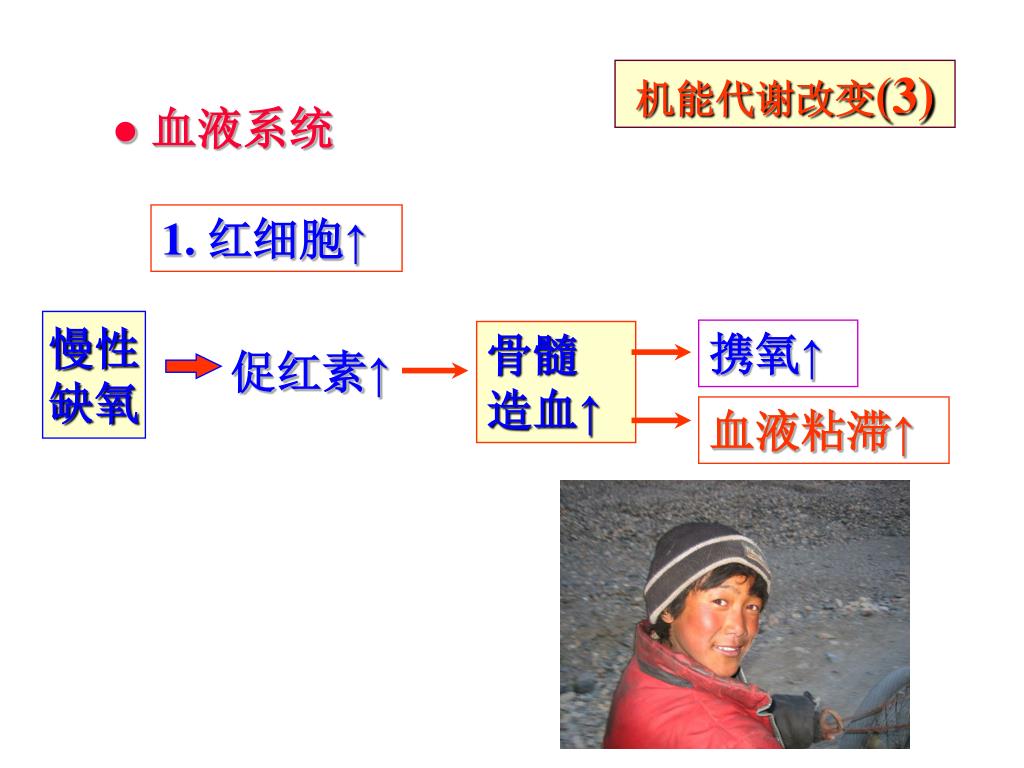 机能代谢改变(3)

● 血液系统

1. 红细胞↑

慢性缺氧

促红素↑

骨髓造血↑

携氧↑

血液粘滞↑